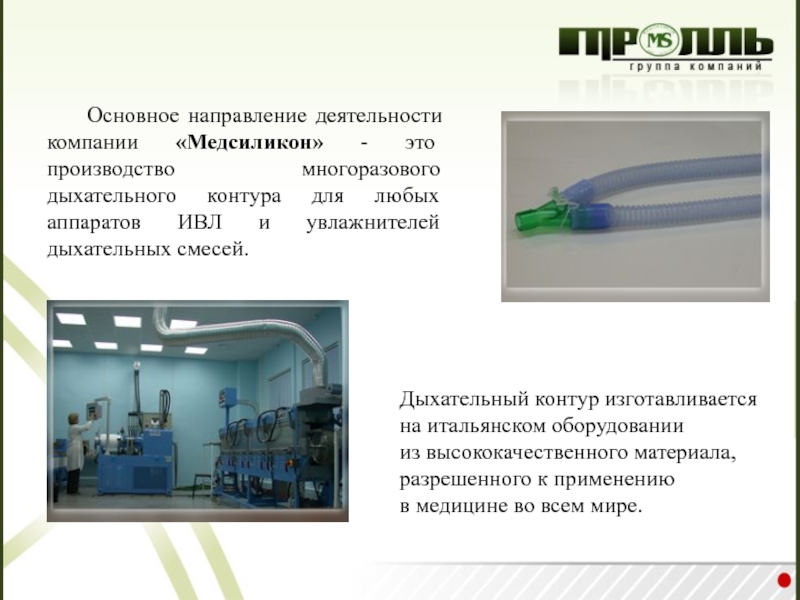 ТРОЛЛЬ MS
группа компаний

Основное направление деятельности компании «Медсиликон» - это производство многоразового дыхательного контура для любых аппаратов ИВЛ и увлажнителей дыхательных смесей.

Дыхательный контур изготавливается на итальянском оборудовании из высококачественного материала, разрешенного к применению в медицине во всем мире.